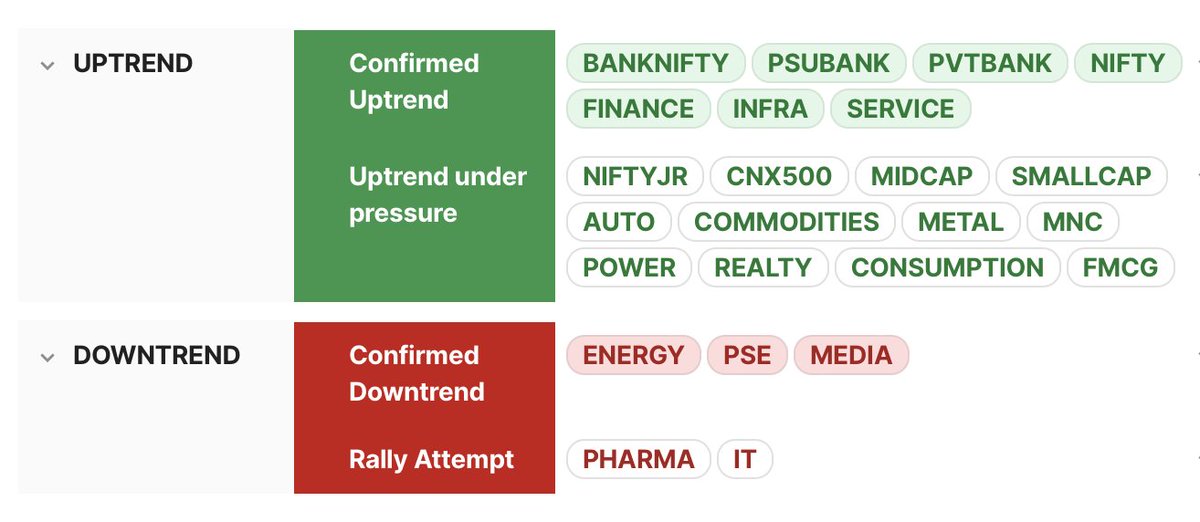 UPTREND

Confirmed Uptrend

BANKNIFTY PSUBANK PVTBANK NIFTY FINANCE INFRA SERVICE

Uptrend under pressure

NIFTYJR CNX500 MIDCAP SMALLCAP AUTO COMMODITIES METAL MNC POWER REALTY CONSUMPTION FMCG

DOWNTREND

Confirmed Downtrend

ENERGY PSE MEDIA

Rally Attempt

PHARMA IT